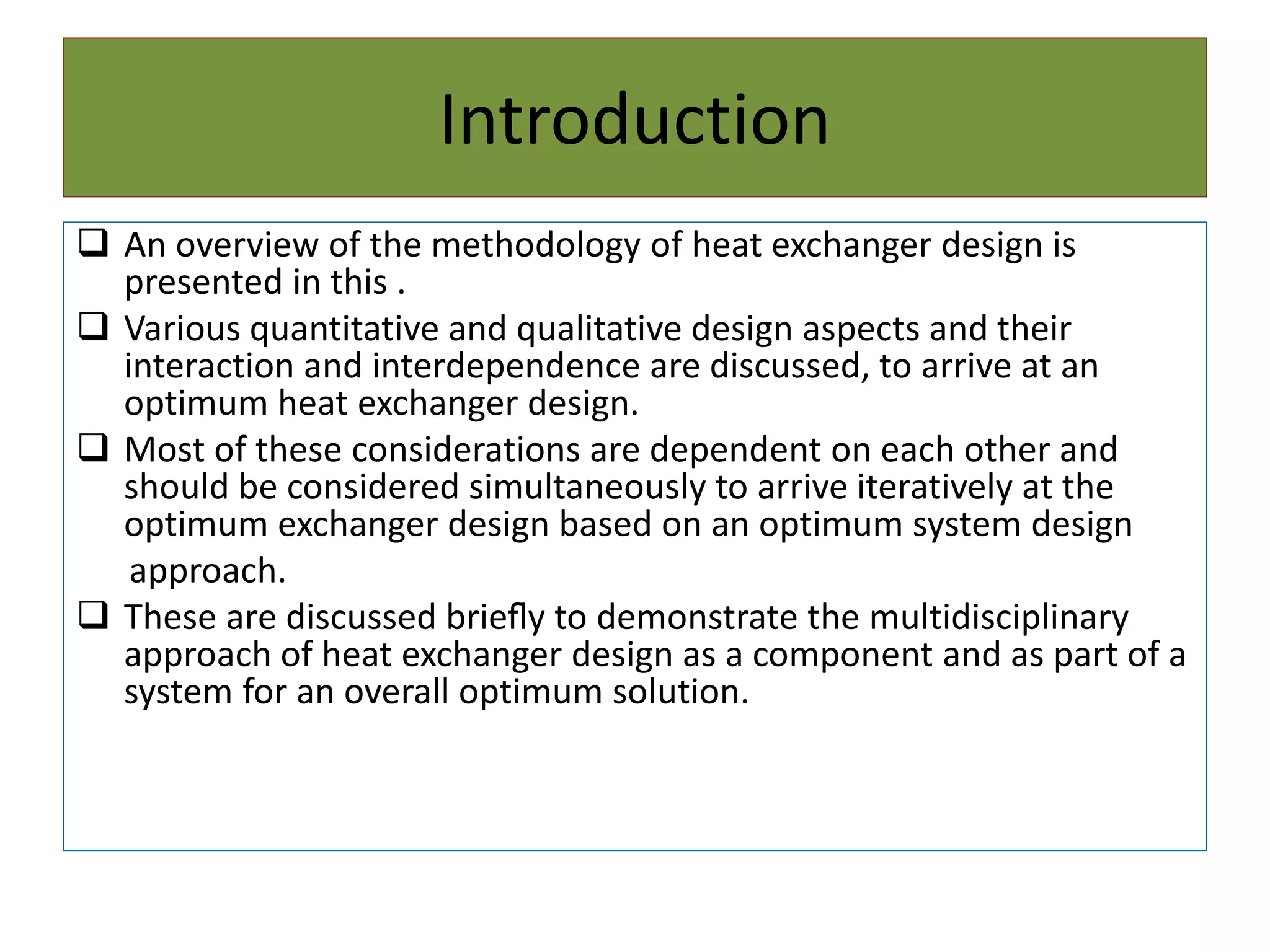 Introduction

❑ An overview of the methodology of heat exchanger design is presented in this .

❑ Various quantitative and qualitative design aspects and their interaction and interdependence are discussed, to arrive at an optimum heat exchanger design.

❑ Most of these considerations are dependent on each other and should be considered simultaneously to arrive iteratively at the optimum exchanger design based on an optimum system design approach.

❑ These are discussed briefly to demonstrate the multidisciplinary approach of heat exchanger design as a component and as part of a system for an overall optimum solution.